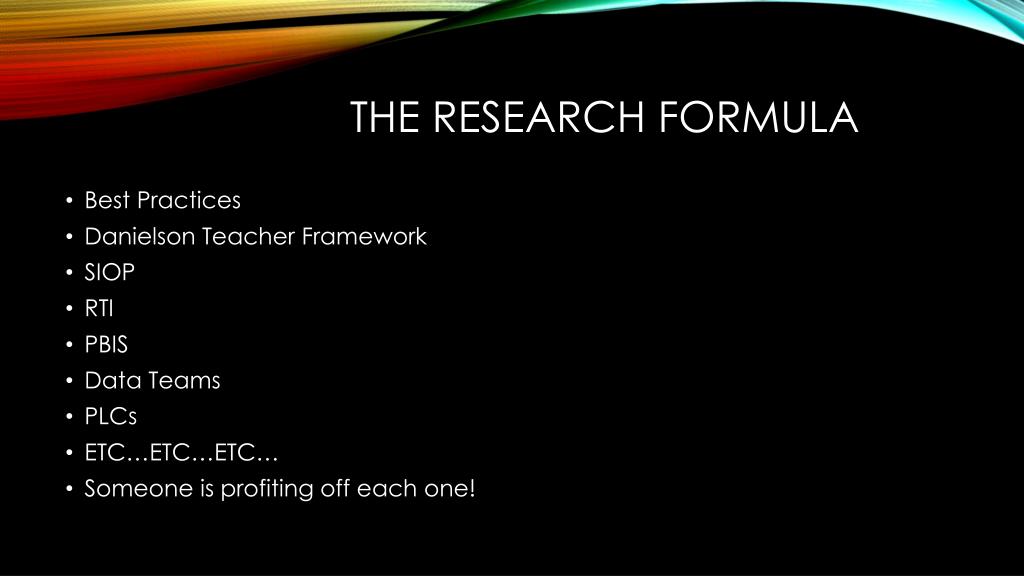 THE RESEARCH FORMULA

• Best Practices
• Danielson Teacher Framework
• SIOP
• RTI
• PBIS
• Data Teams
• PLCs
• ETC…ETC…ETC…
• Someone is profiting off each one!